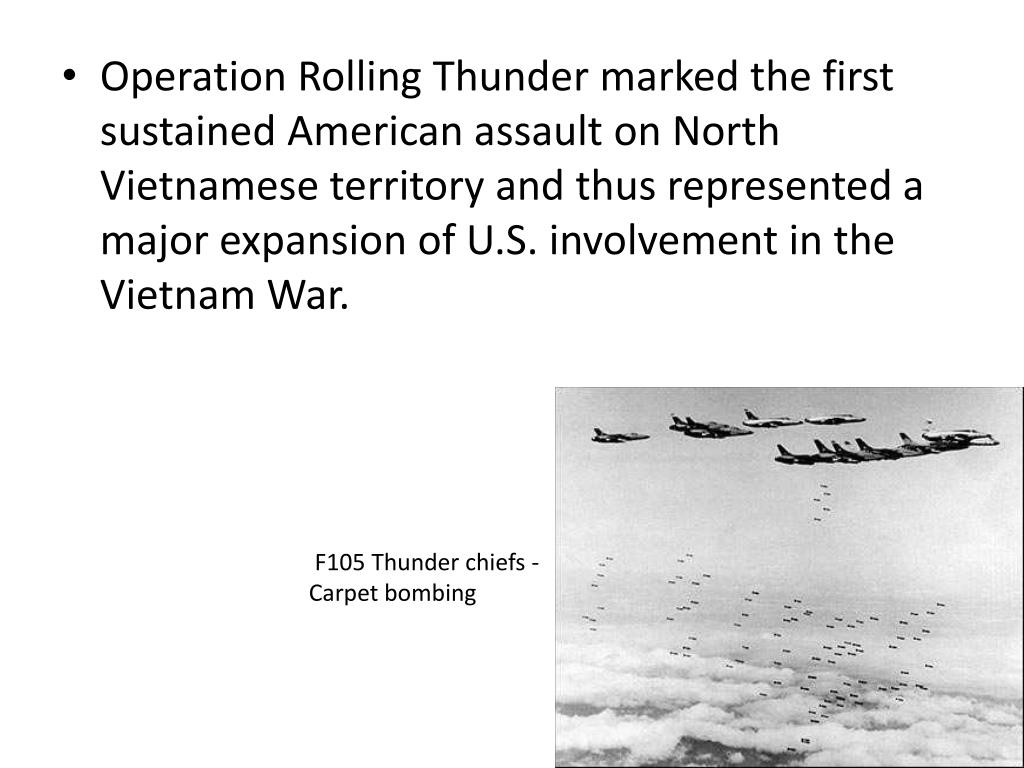 • Operation Rolling Thunder marked the first sustained American assault on North Vietnamese territory and thus represented a major expansion of U.S. involvement in the Vietnam War.

F105 Thunder chiefs - Carpet bombing